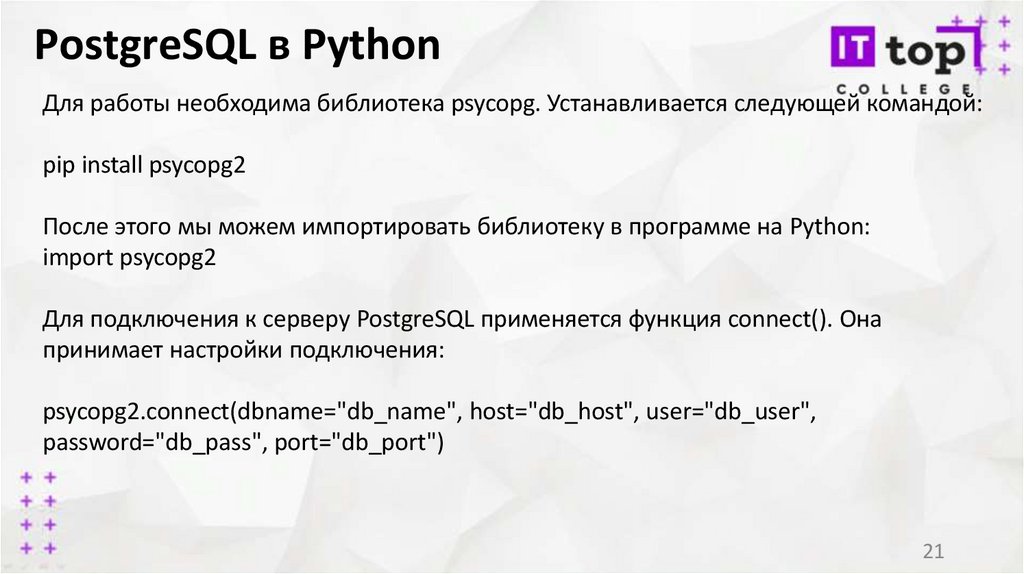 PostgreSQL в Python

IT top
COLLEGE

Для работы необходима библиотека psycopg. Устанавливается следующей командой:

pip install psycopg2

После этого мы можем импортировать библиотеку в программе на Python:
import psycopg2

Для подключения к серверу PostgreSQL применяется функция connect(). Она принимает настройки подключения:

psycopg2.connect(dbname="db_name", host="db_host", user="db_user", password="db_pass", port="db_port")

21